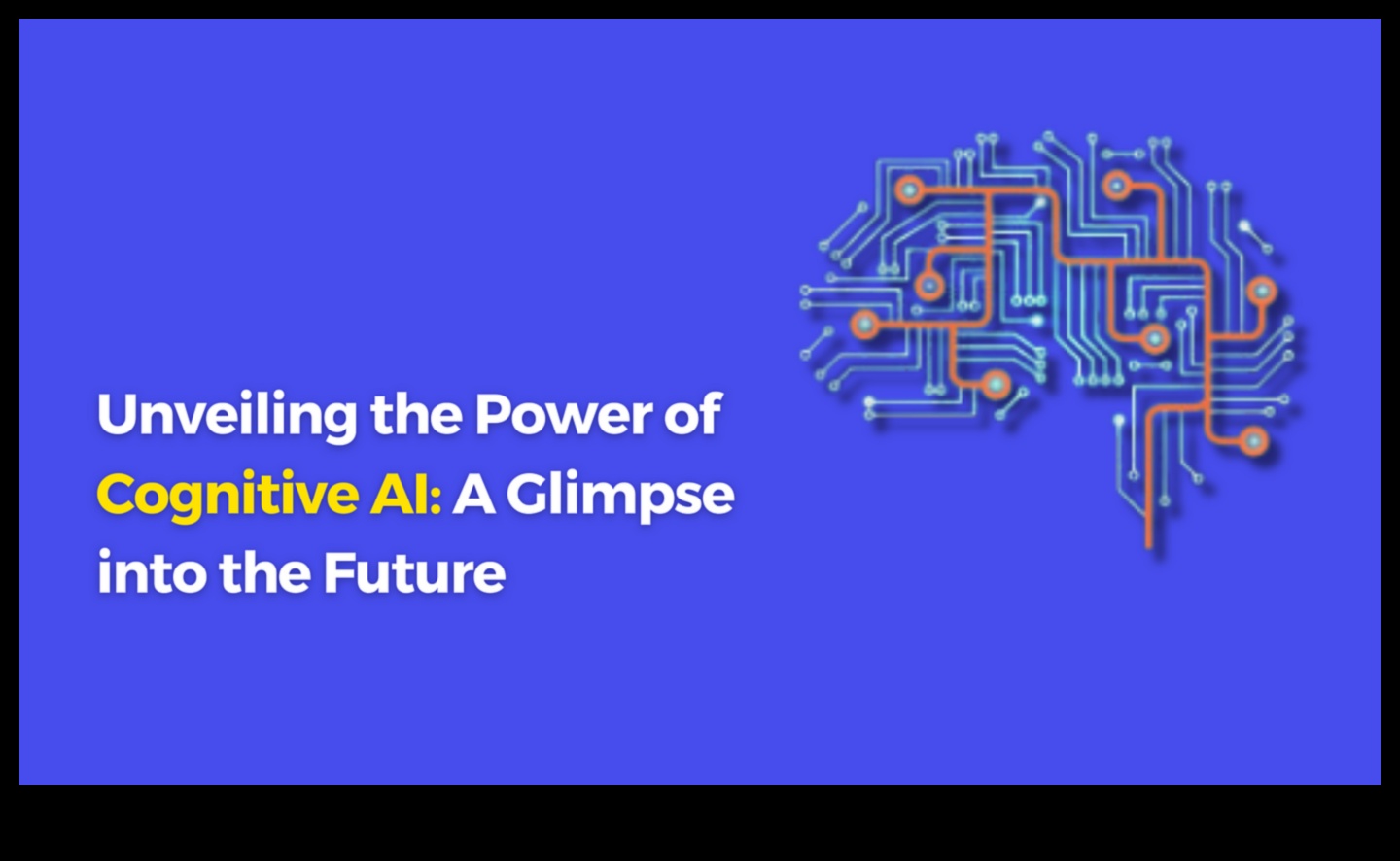 Unveiling the Power of Cognitive AI: A Glimpse into the Future